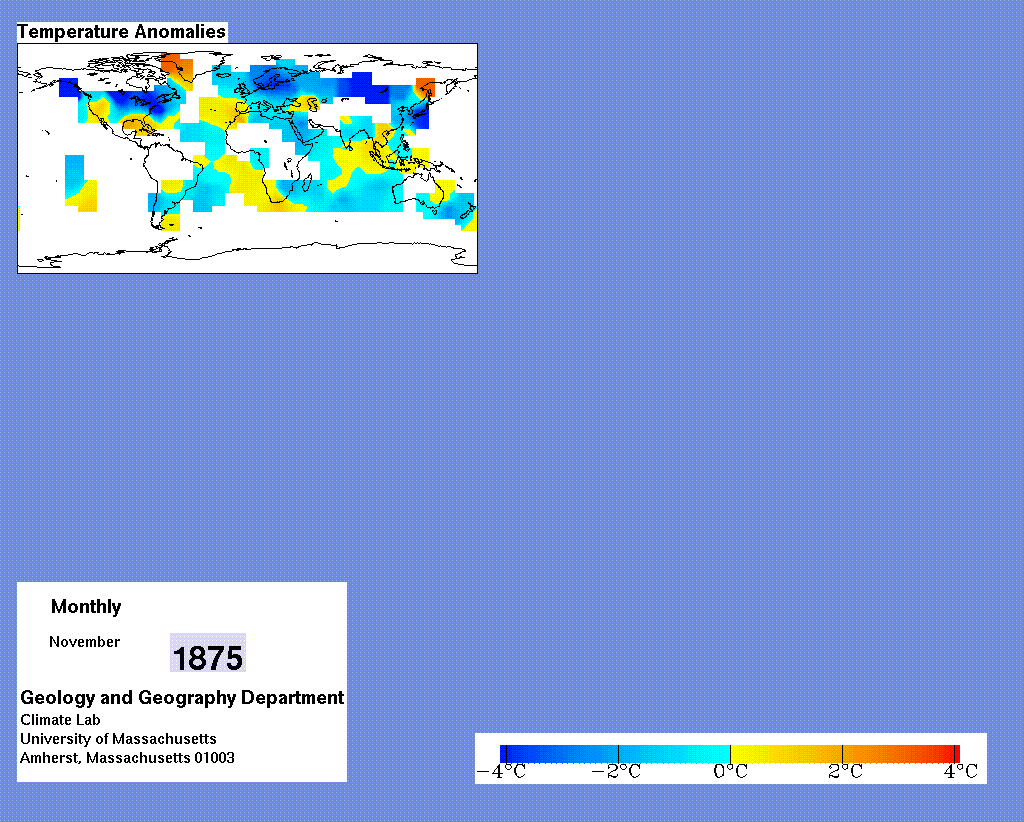 Temperature Anomalies

Monthly

November

1875

Geology and Geography Department
Climate Lab
University of Massachusetts
Amherst, Massachusetts 01003

−4°C −2°C 0°C 2°C 4°C